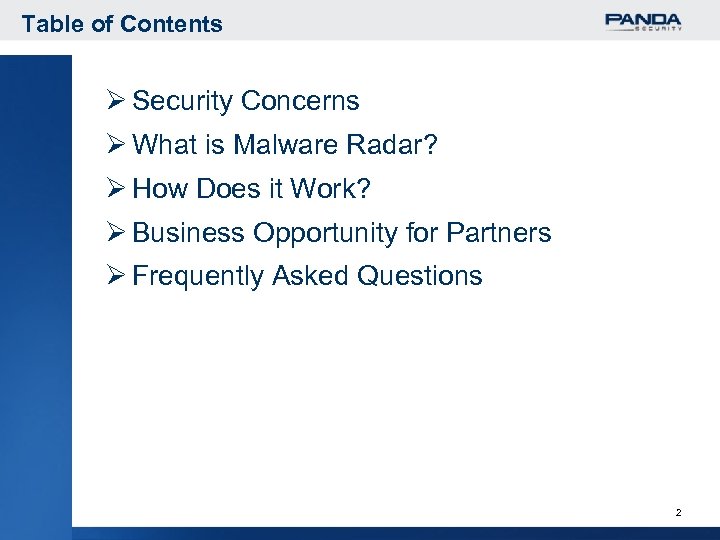 Table of Contents

PANDA
SECURITY

➢ Security Concerns
➢ What is Malware Radar?
➢ How Does it Work?
➢ Business Opportunity for Partners
➢ Frequently Asked Questions

2